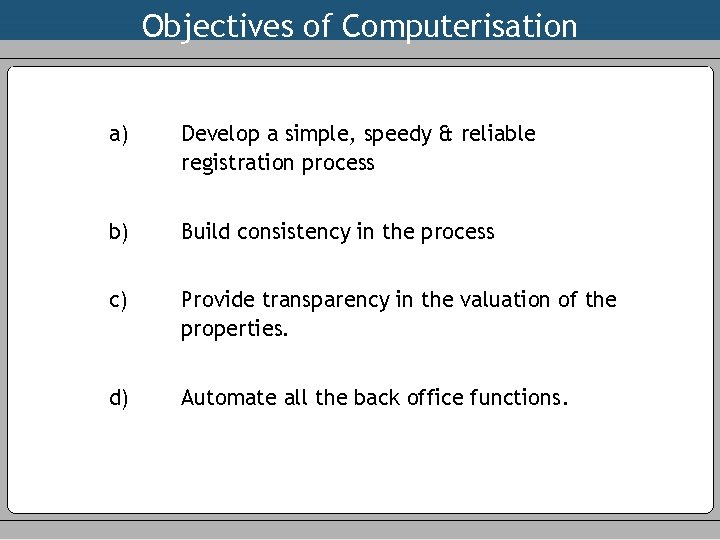 Objectives of Computerisation

a) Develop a simple, speedy & reliable registration process

b) Build consistency in the process

c) Provide transparency in the valuation of the properties.

d) Automate all the back office functions.